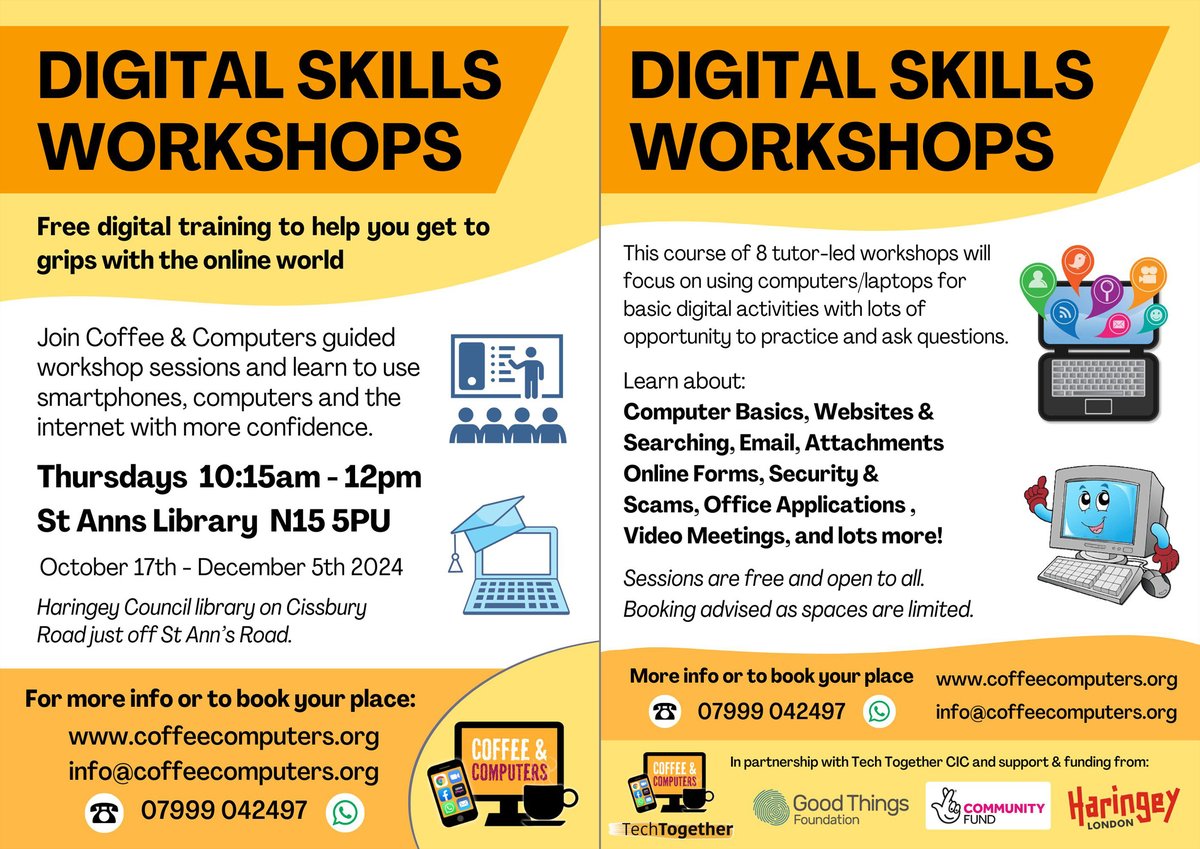 DIGITAL SKILLS WORKSHOPS

Free digital training to help you get to grips with the online world

Join Coffee & Computers guided workshop sessions and learn to use smartphones, computers and the internet with more confidence.

Thursdays 10:15am - 12pm
St Anns Library N15 5PU

October 17th - December 5th 2024

Haringey Council library on Cissbury Road just off St Ann's Road.

For more info or to book your place:
www.coffeecomputers.org
info@coffeecomputers.org
07999 042497

COFFEE & COMPUTERS

DIGITAL SKILLS WORKSHOPS

This course of 8 tutor-led workshops will focus on using computers/laptops for basic digital activities with lots of opportunity to practice and ask questions.

Learn about:
Computer Basics, Websites & Searching, Email, Attachments Online Forms, Security & Scams, Office Applications , Video Meetings, and lots more!

Sessions are free and open to all.
Booking advised as spaces are limited.

More info or to book your place
07999 042497
www.coffeecomputers.org
info@coffeecomputers.org

COFFEE & COMPUTERS
TechTogether

In partnership with Tech Together CIC and support & funding from:

Good Things Foundation
COMMUNITY FUND
Haringey LONDON